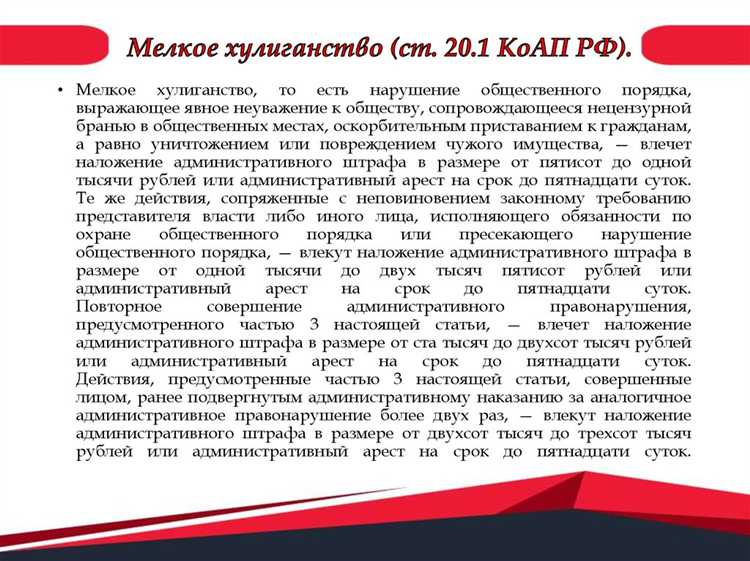 Мелкое хулиганство (ст. 20.1 КоАП РФ).

• Мелкое хулиганство, то есть нарушение общественного порядка, выражающее явное неуважение к обществу, сопровождающееся нецензурной бранью в общественных местах, оскорбительным приставанием к гражданам, а равно уничтожением или повреждением чужого имущества, — влечет наложение административного штрафа в размере от пятисот до одной тысячи рублей или административный арест на срок до пятнадцати суток. Те же действия, сопряженные с неповиновением законному требованию представителя власти либо иного лица, исполняющего обязанности по охране общественного порядка или пресекающего нарушение общественного порядка, — влекут наложение административного штрафа в размере от одной тысячи до двух тысяч пятисот рублей или административный арест на срок до пятнадцати суток. Повторное совершение административного правонарушения, предусмотренного частью 3 настоящей статьи, — влечет наложение административного штрафа в размере от ста тысяч до двухсот тысяч рублей или административный арест на срок до пятнадцати суток. Действия, предусмотренные частью 3 настоящей статьи, совершенные лицом, ранее подвергнутым административному наказанию за аналогичное административное правонарушение более двух раз, — влекут наложение административного штрафа в размере от двухсот тысяч до трехсот тысяч рублей или административный арест на срок до пятнадцати суток.